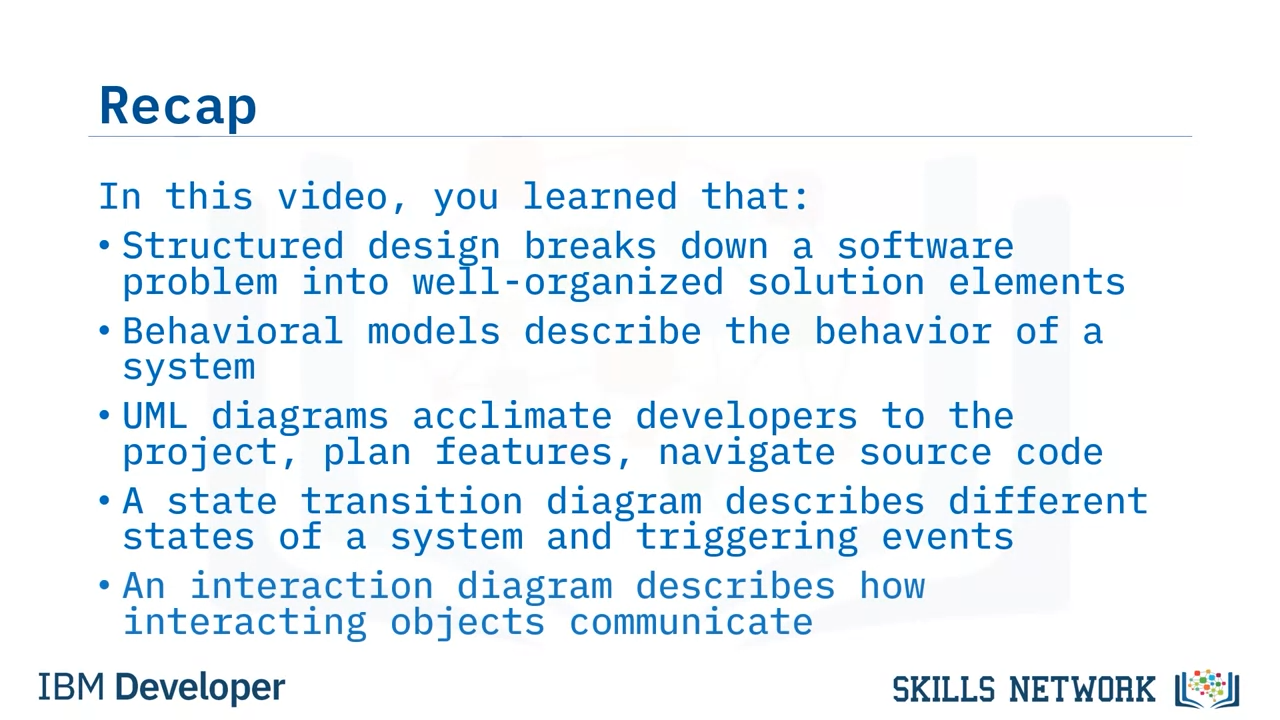 Recap

In this video, you learned that:

• Structured design breaks down a software problem into well-organized solution elements

• Behavioral models describe the behavior of a system

• UML diagrams acclimate developers to the project, plan features, navigate source code

• A state transition diagram describes different states of a system and triggering events

• An interaction diagram describes how interacting objects communicate

IBM Developer

SKILLS NETWORK